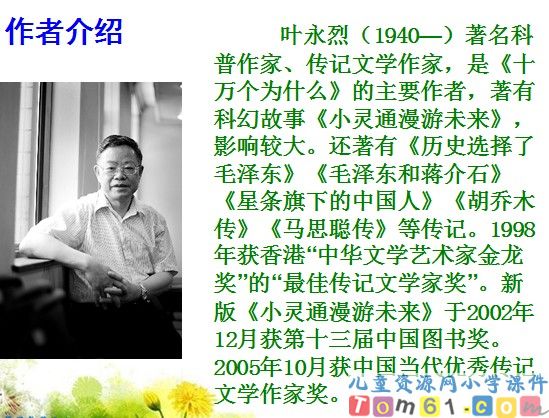 作者介绍

叶永烈（1940—）著名科普作家、传记文学作家，是《十万个为什么》的主要作者，著有科幻故事《小灵通漫游未来》，影响较大。还著有《历史选择了毛泽东》《毛泽东和蒋介石》《星条旗下的中国人》《胡乔木传》《马思聪传》等传记。1998年获香港“中华文学艺术家金龙奖”的“最佳传记文学家奖”。新版《小灵通漫游未来》于2002年12月获第十三届中国图书奖。2005年10月获中国当代优秀传记文学作家奖。

儿童资源网小学课件
Tom61.com